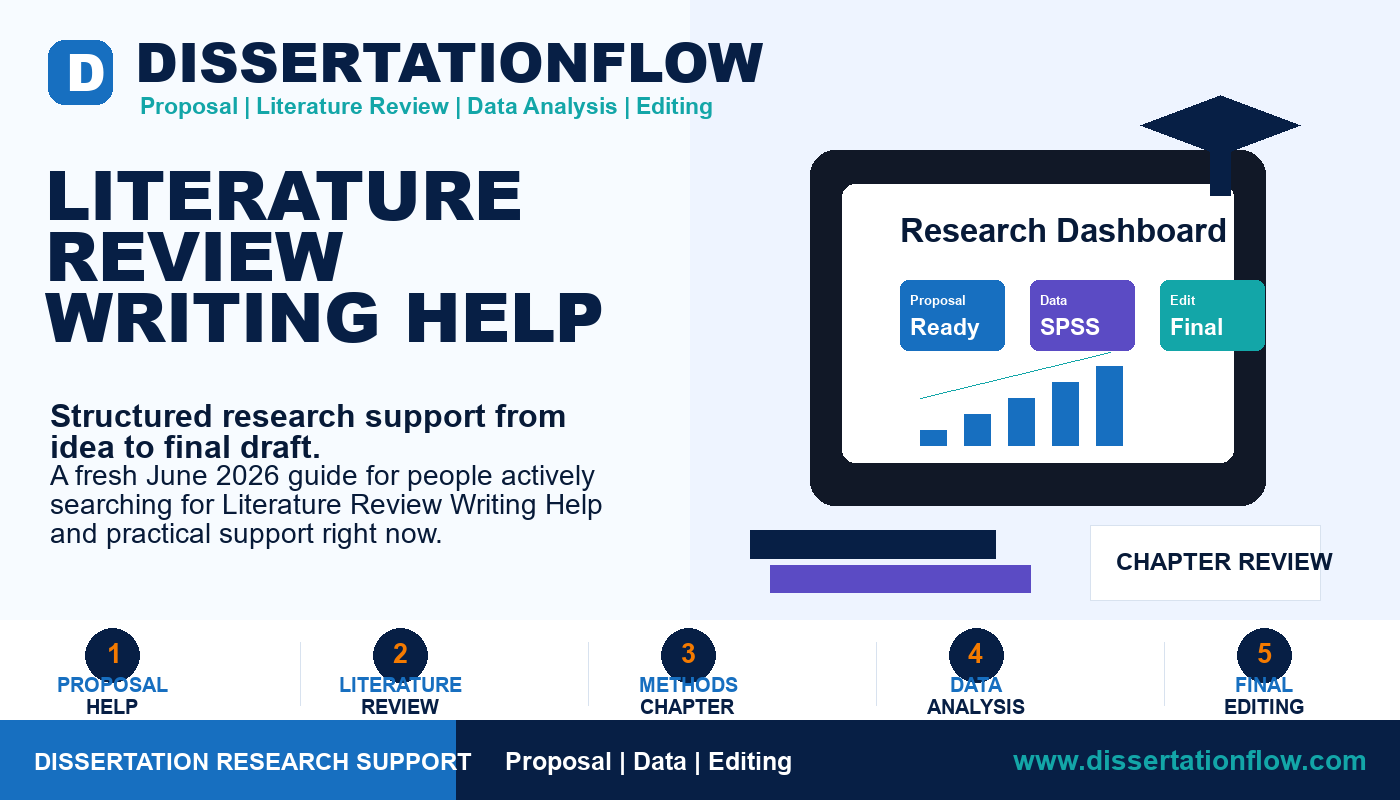 D DISSERTATIONFLOW
Proposal | Literature Review | Data Analysis | Editing

LITERATURE REVIEW WRITING HELP

Structured research support from idea to final draft.
A fresh June 2026 guide for people actively searching for Literature Review Writing Help and practical support right now.

Research Dashboard

Proposal
Ready

Data
SPSS

Edit
Final

CHAPTER REVIEW

1
PROPOSAL
HELP

2
LITERATURE
REVIEW

3
METHODS
CHAPTER

4
DATA
ANALYSIS

5
FINAL
EDITING

DISSERTATION RESEARCH SUPPORT

Proposal | Data | Editing

www.dissertationflow.com